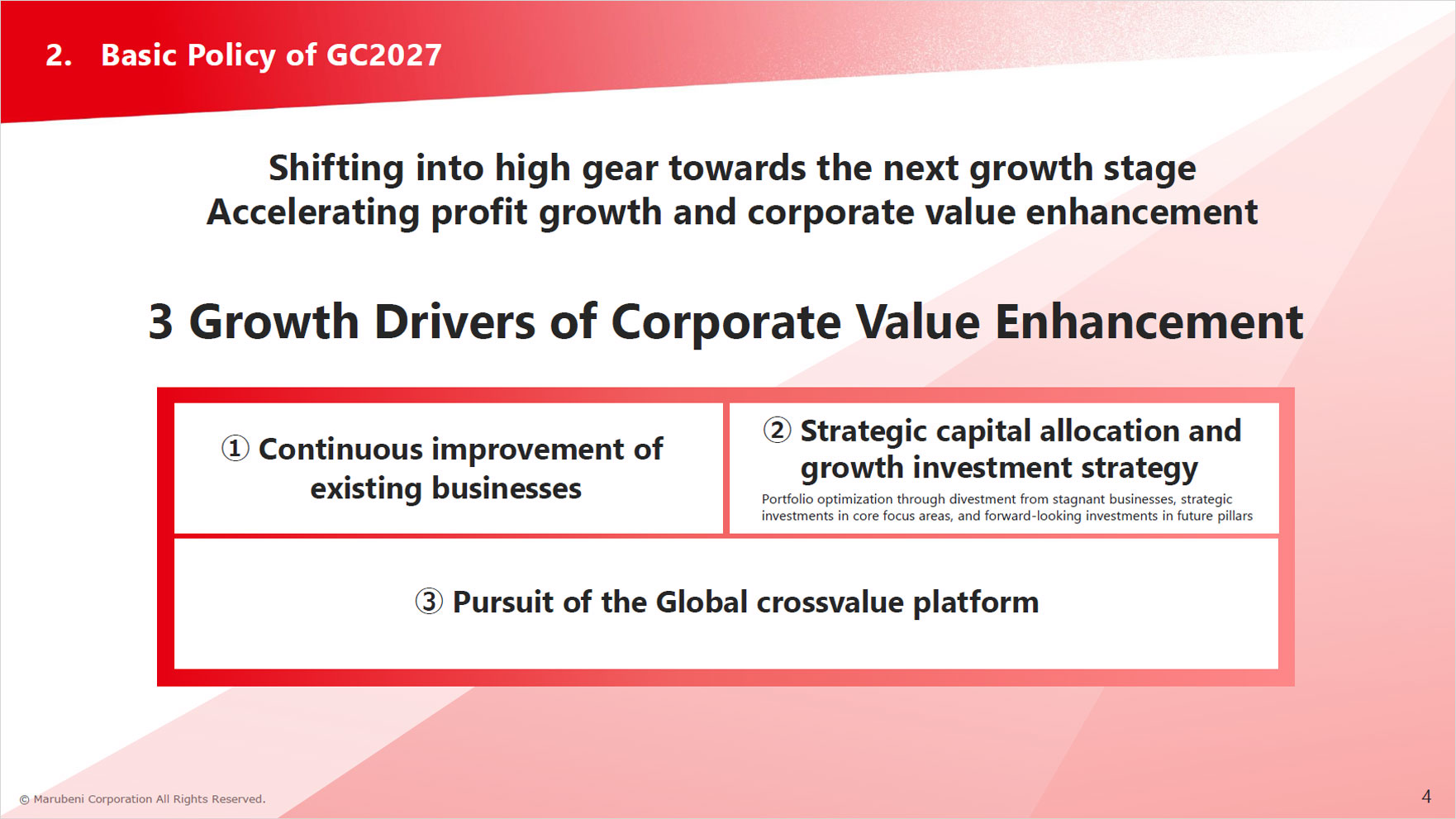 2. Basic Policy of GC2027

Shifting into high gear towards the next growth stage
Accelerating profit growth and corporate value enhancement

3 Growth Drivers of Corporate Value Enhancement

① Continuous improvement of existing businesses

② Strategic capital allocation and growth investment strategy
Portfolio optimization through divestment from stagnant businesses, strategic investments in core focus areas, and forward-looking investments in future pillars

③ Pursuit of the Global crossvalue platform

© Marubeni Corporation All Rights Reserved.

4